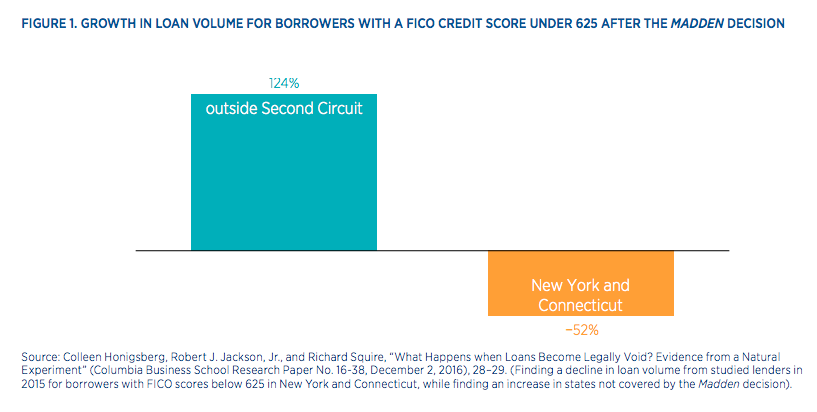 FIGURE 1. GROWTH IN LOAN VOLUME FOR BORROWERS WITH A FICO CREDIT SCORE UNDER 625 AFTER THE MADDEN DECISION

124%

outside Second Circuit

New York and Connecticut

−52%

Source: Colleen Honigsberg, Robert J. Jackson, Jr., and Richard Squire, "What Happens when Loans Become Legally Void? Evidence from a Natural Experiment" (Columbia Business School Research Paper No. 16-38, December 2, 2016), 28–29. (Finding a decline in loan volume from studied lenders in 2015 for borrowers with FICO scores below 625 in New York and Connecticut, while finding an increase in states not covered by the Madden decision).